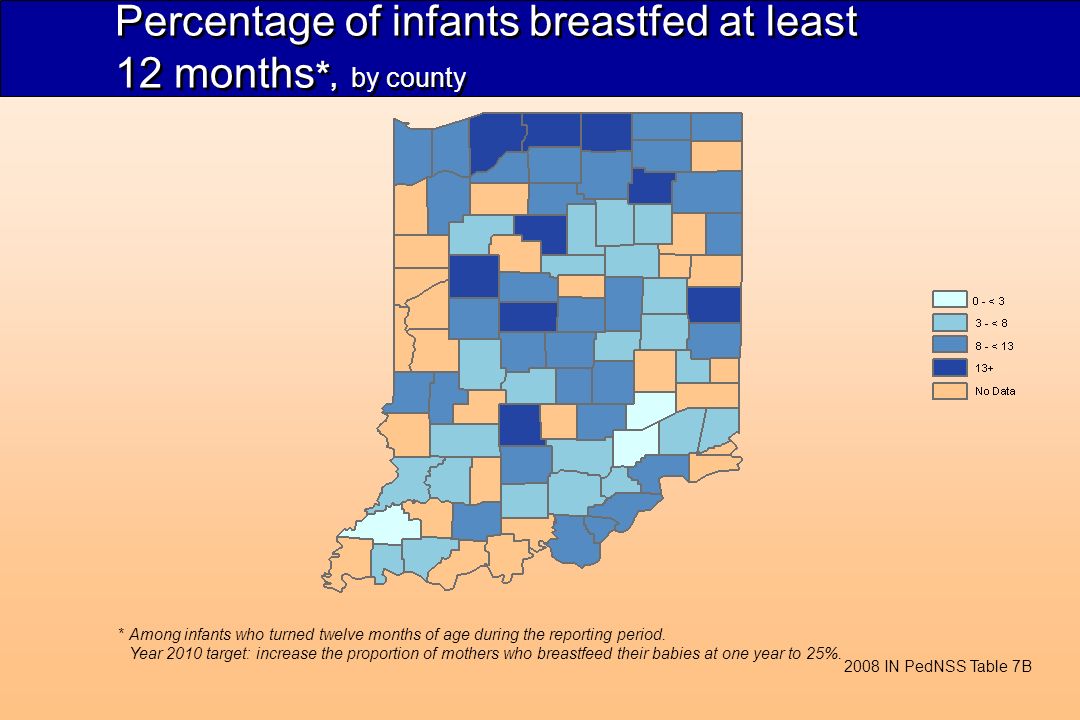 Percentage of infants breastfed at least 12 months*, by county

0 - < 3
3 - < 8
8 - < 13
13+
No Data

* Among infants who turned twelve months of age during the reporting period.
Year 2010 target: increase the proportion of mothers who breastfeed their babies at one year to 25%.

2008 IN PedNSS Table 7B